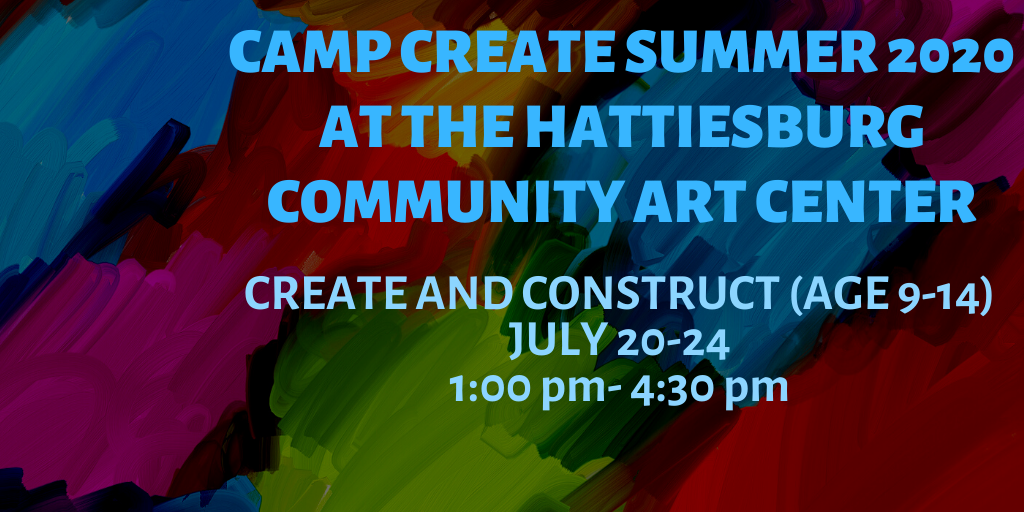 CAMP CREATE SUMMER 2020 AT THE HATTIESBURG COMMUNITY ART CENTER

CREATE AND CONSTRUCT (AGE 9-14)
JULY 20-24
1:00 pm- 4:30 pm